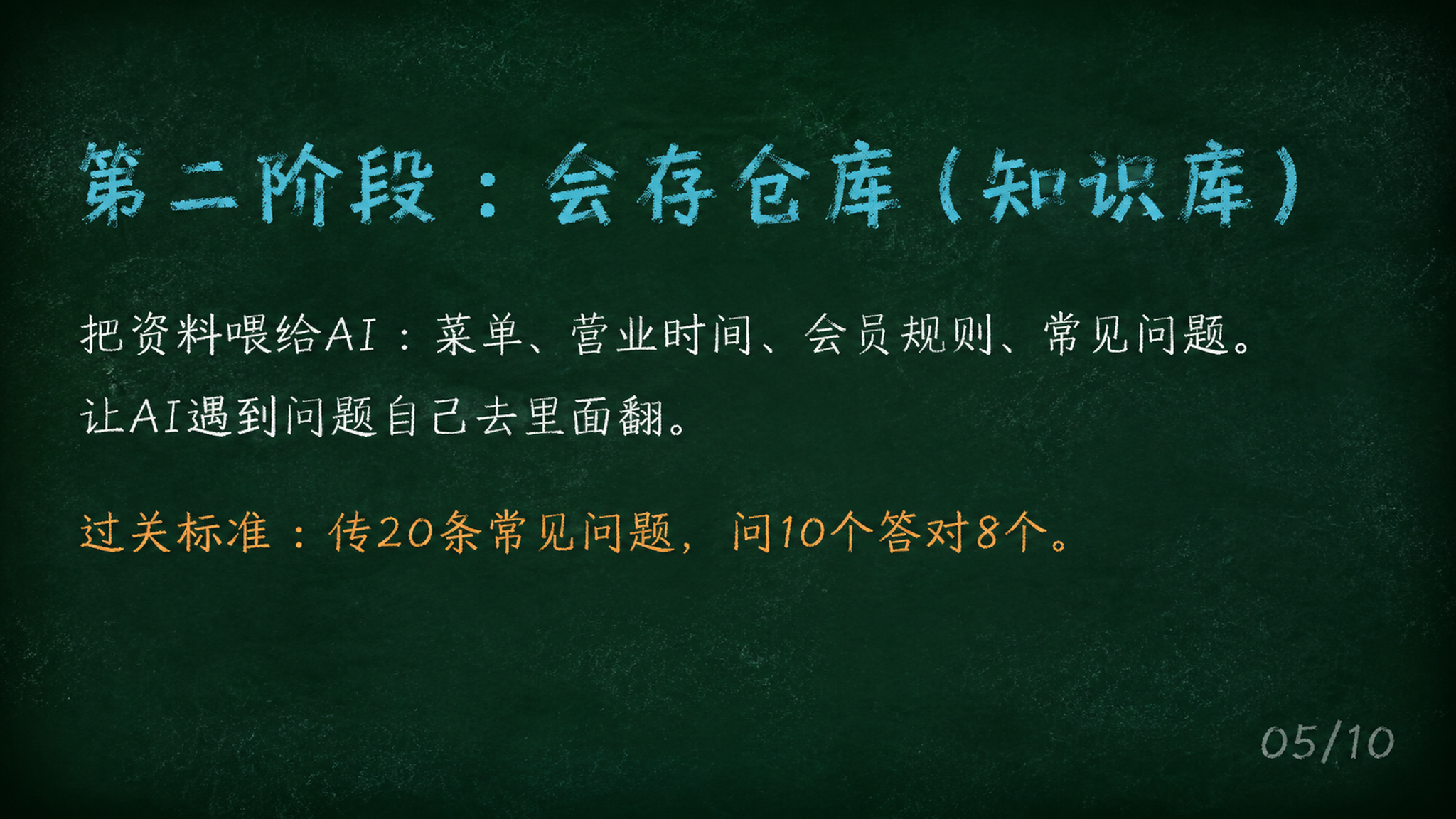 第二阶段：会存仓库（知识库）

把资料喂给AI：菜单、营业时间、会员规则、常见问题。
让AI遇到问题自己去里面翻。

过关标准：传20条常见问题，问10个答对8个。

05/10